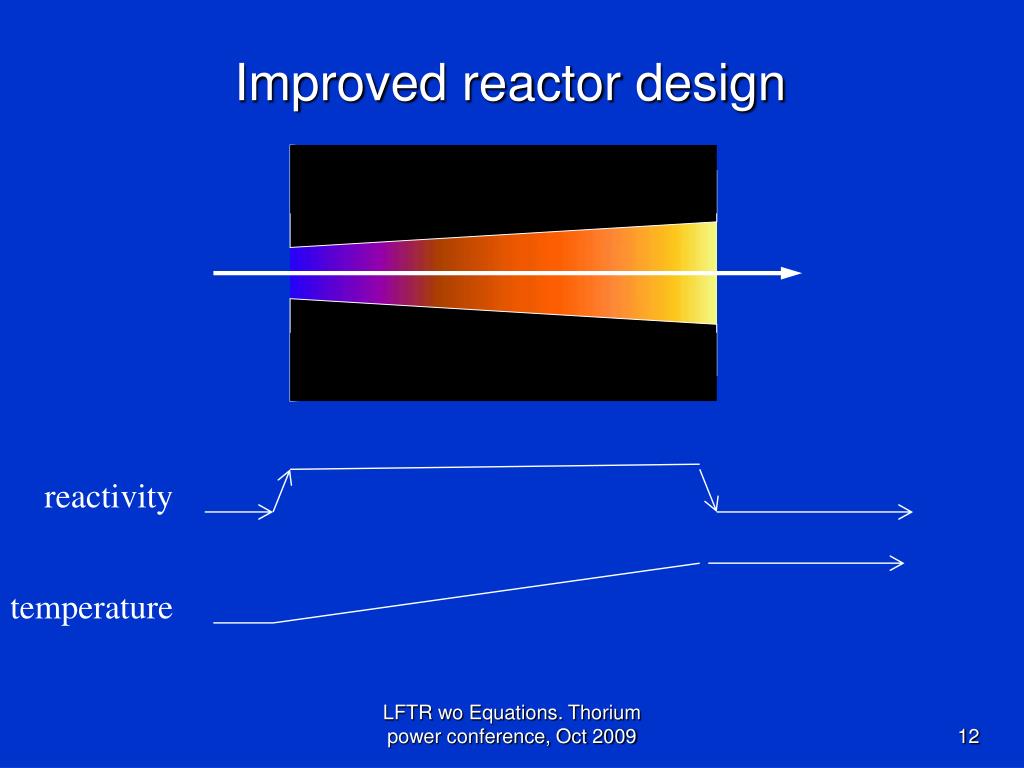 Improved reactor design

reactivity

temperature

LFTR wo Equations. Thorium power conference, Oct 2009

12